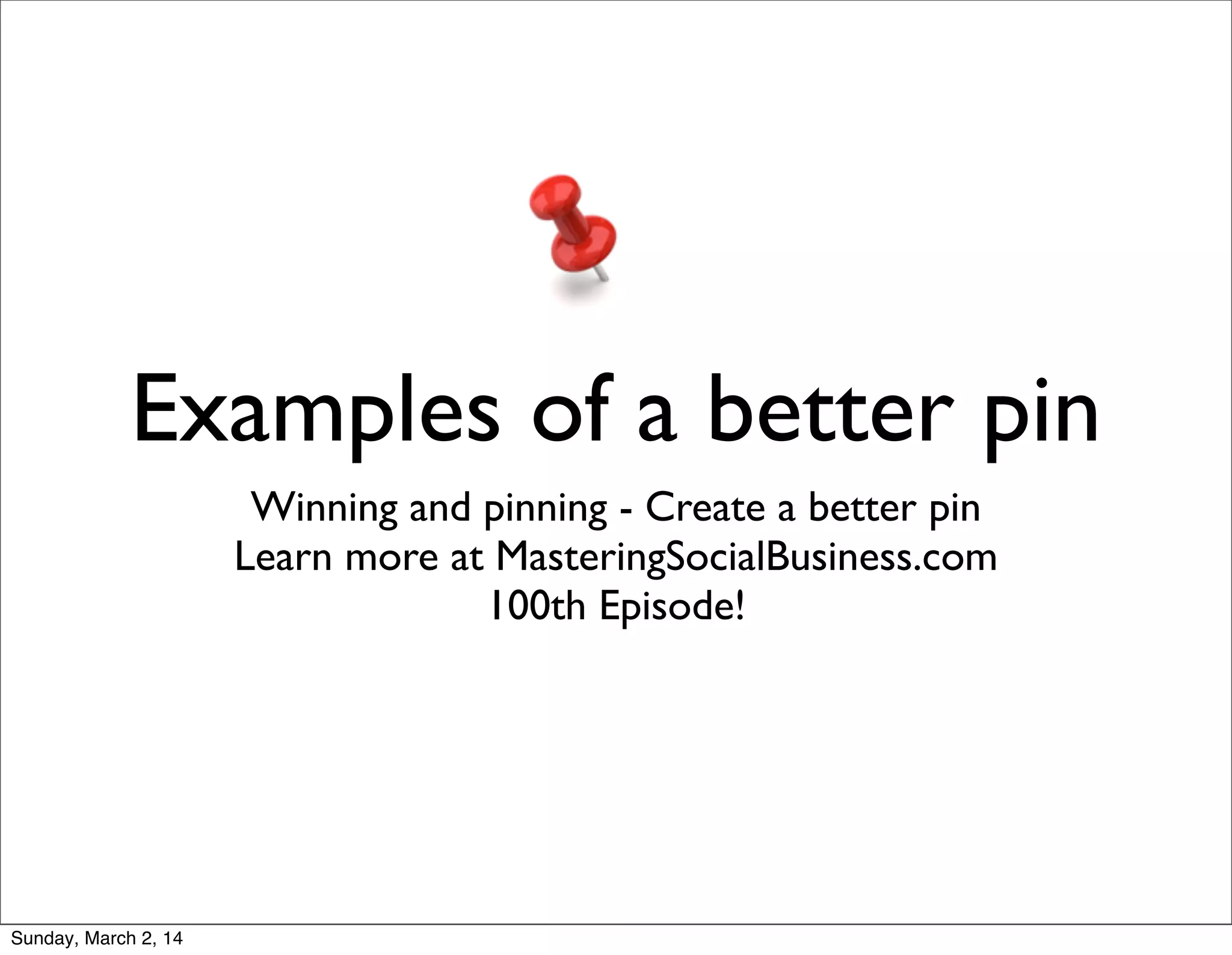 Examples of a better pin

Winning and pinning - Create a better pin
Learn more at MasteringSocialBusiness.com
100th Episode!

Sunday, March 2, 14